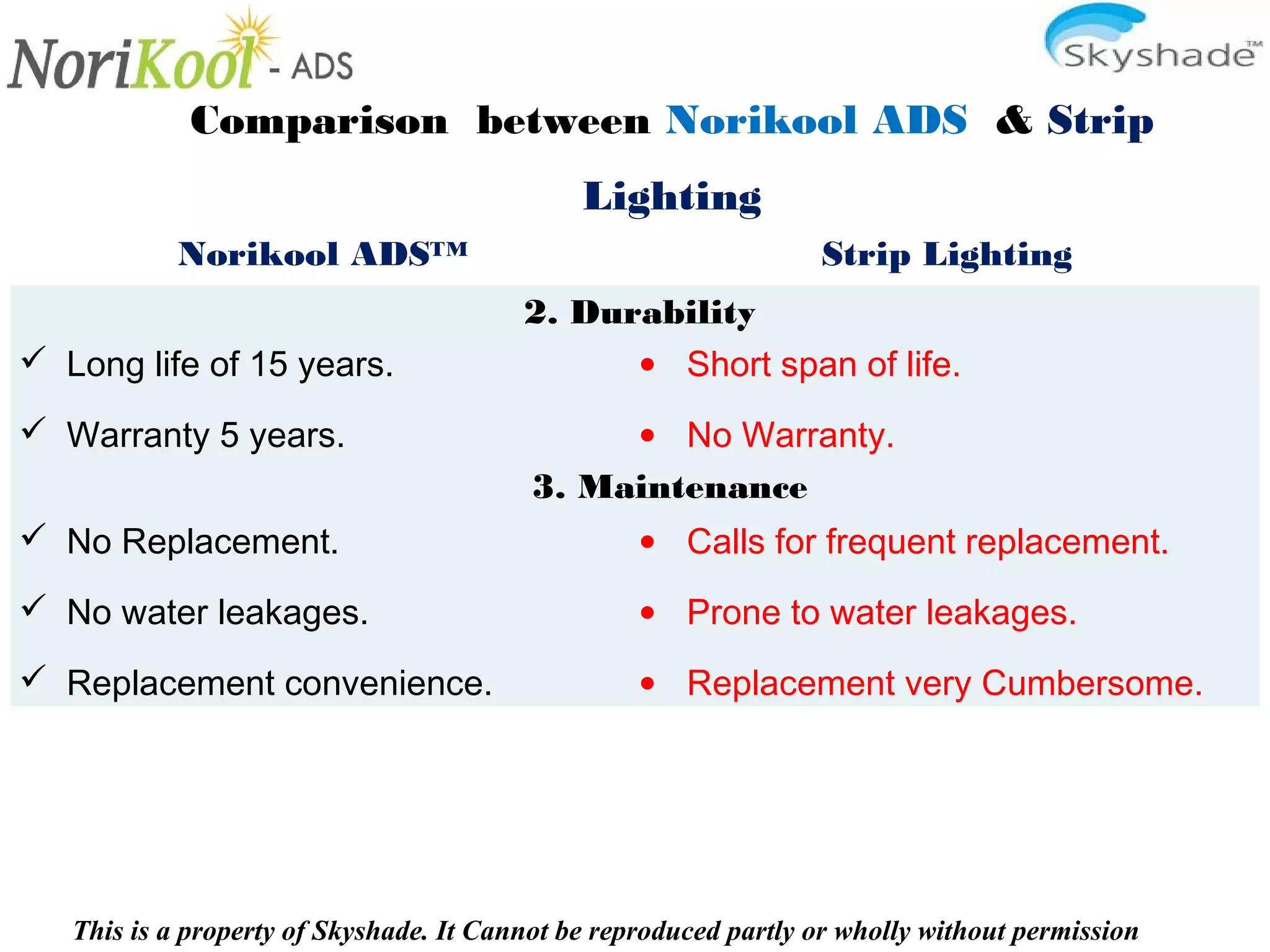 NoriKool - ADS

Skyshade™

Comparison between Norikool ADS & Strip Lighting

Norikool ADS™

Strip Lighting

2. Durability

✓ Long life of 15 years.

✓ Warranty 5 years.

• Short span of life.

• No Warranty.

3. Maintenance

✓ No Replacement.

✓ No water leakages.

✓ Replacement convenience.

• Calls for frequent replacement.

• Prone to water leakages.

• Replacement very Cumbersome.

This is a property of Skyshade. It Cannot be reproduced partly or wholly without permission